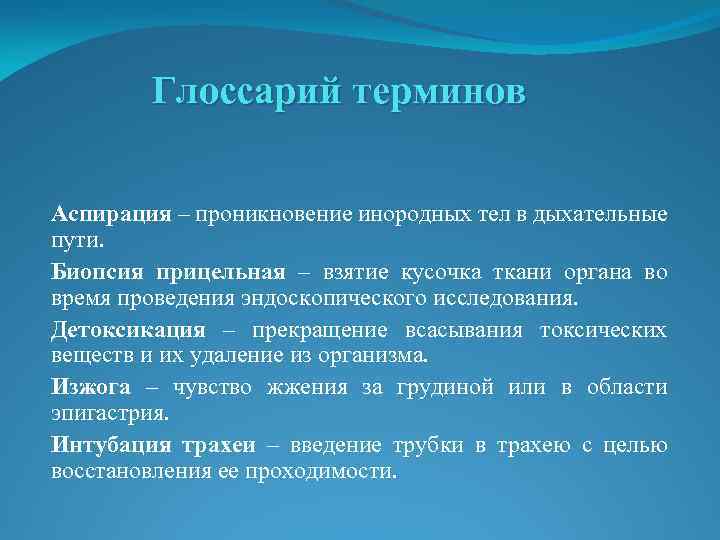 Глоссарий терминов

Аспирация – проникновение инородных тел в дыхательные пути.

Биопсия прицельная – взятие кусочка ткани органа во время проведения эндоскопического исследования.

Детоксикация – прекращение всасывания токсических веществ и их удаление из организма.

Изжога – чувство жжения за грудиной или в области эпигастрия.

Интубация трахеи – введение трубки в трахею с целью восстановления ее проходимости.